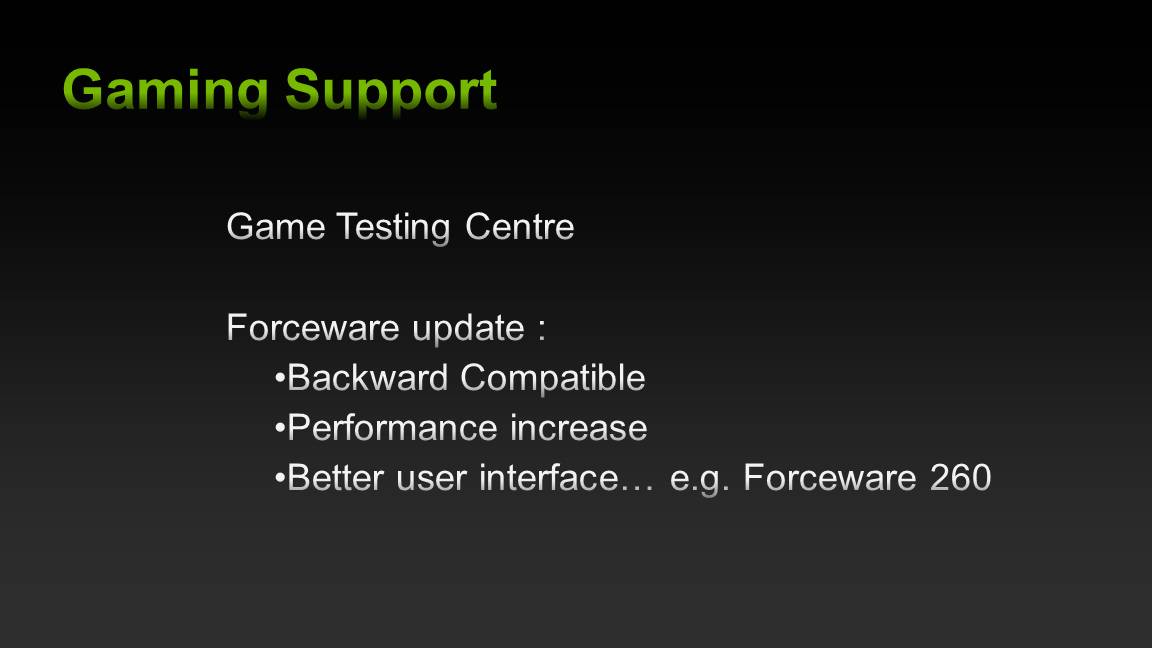 Gaming Support

Game Testing Centre

Forceware update :
•Backward Compatible
•Performance increase
•Better user interface… e.g. Forceware 260